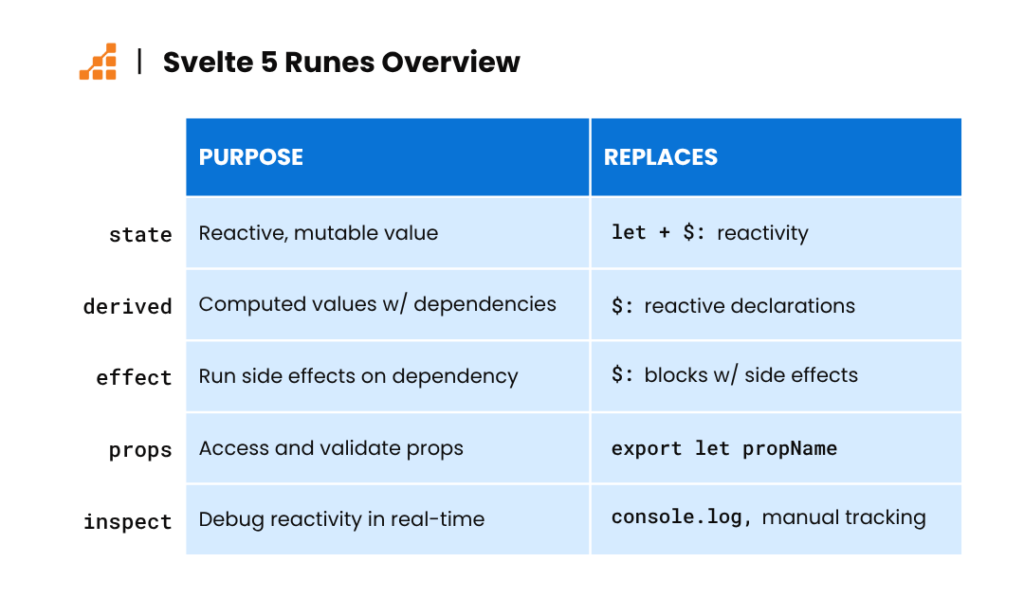 | Svelte 5 Runes Overview

| | PURPOSE | REPLACES |
|---|---|---|
| state | Reactive, mutable value | let + $: reactivity |
| derived | Computed values w/ dependencies | $: reactive declarations |
| effect | Run side effects on dependency | $: blocks w/ side effects |
| props | Access and validate props | export let propName |
| inspect | Debug reactivity in real-time | console.log, manual tracking |